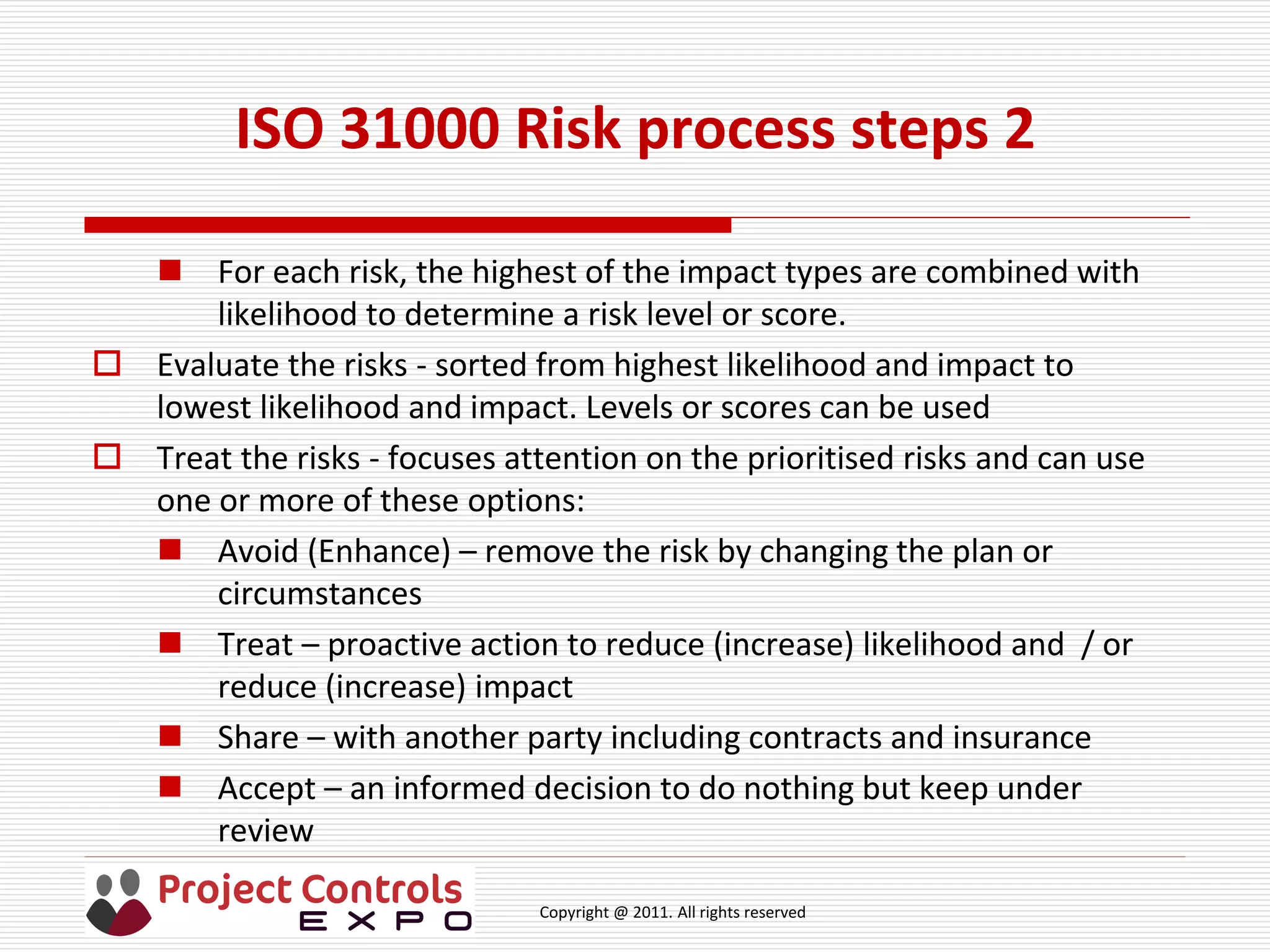 ISO 31000 Risk process steps 2

For each risk, the highest of the impact types are combined with likelihood to determine a risk level or score.

Evaluate the risks - sorted from highest likelihood and impact to lowest likelihood and impact. Levels or scores can be used

Treat the risks - focuses attention on the prioritised risks and can use one or more of these options:

Avoid (Enhance) – remove the risk by changing the plan or circumstances

Treat – proactive action to reduce (increase) likelihood and / or reduce (increase) impact

Share – with another party including contracts and insurance

Accept – an informed decision to do nothing but keep under review

Project Controls
EXPO

Copyright @ 2011. All rights reserved